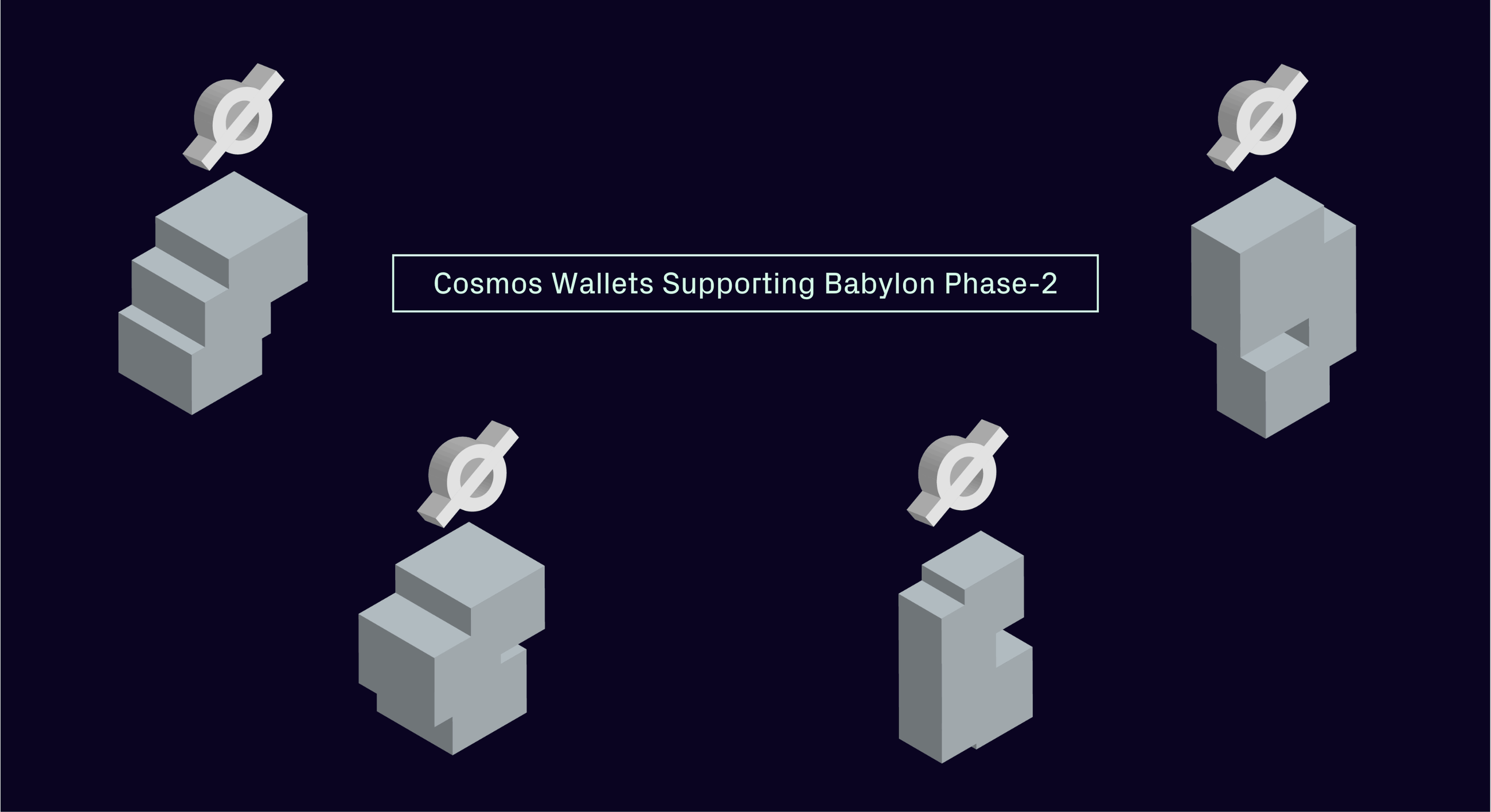 Cosmos Wallets Supporting Babylon Phase-2